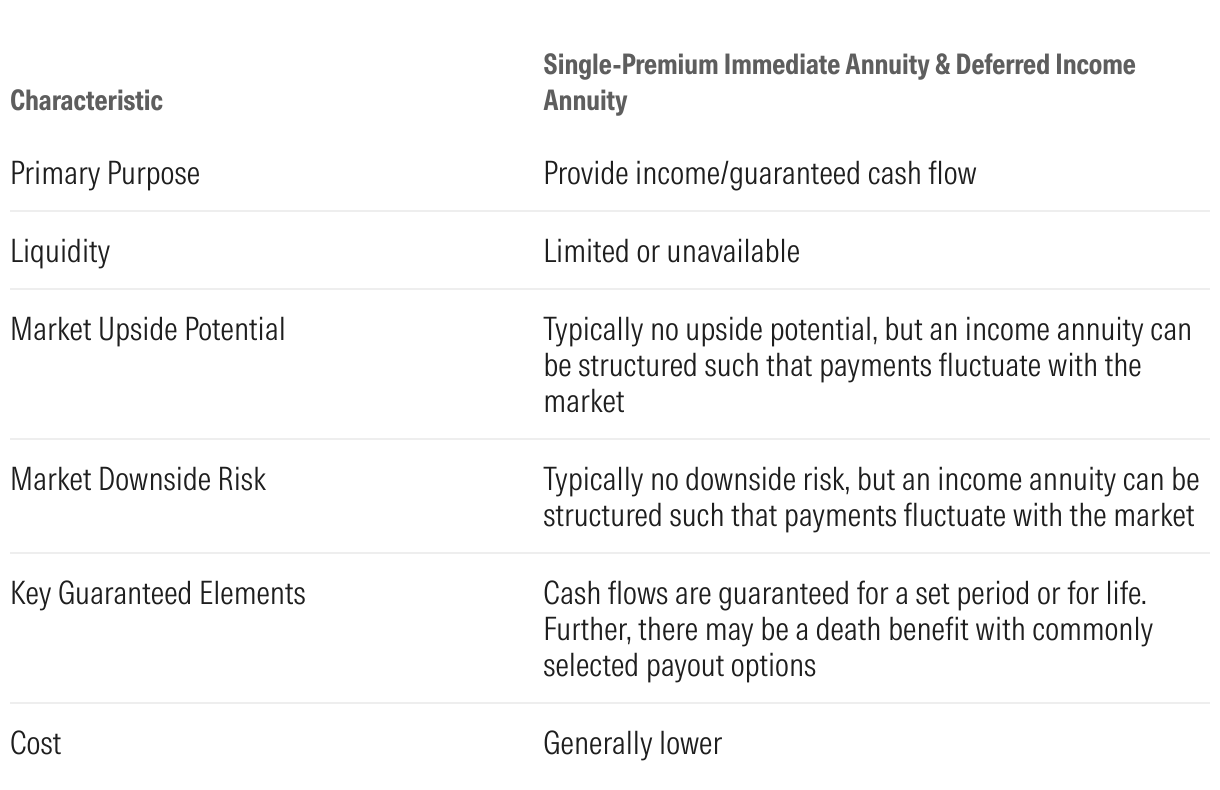 | Characteristic | Single-Premium Immediate Annuity & Deferred Income Annuity |
|---|---|
| Primary Purpose | Provide income/guaranteed cash flow |
| Liquidity | Limited or unavailable |
| Market Upside Potential | Typically no upside potential, but an income annuity can be structured such that payments fluctuate with the market |
| Market Downside Risk | Typically no downside risk, but an income annuity can be structured such that payments fluctuate with the market |
| Key Guaranteed Elements | Cash flows are guaranteed for a set period or for life. Further, there may be a death benefit with commonly selected payout options |
| Cost | Generally lower |